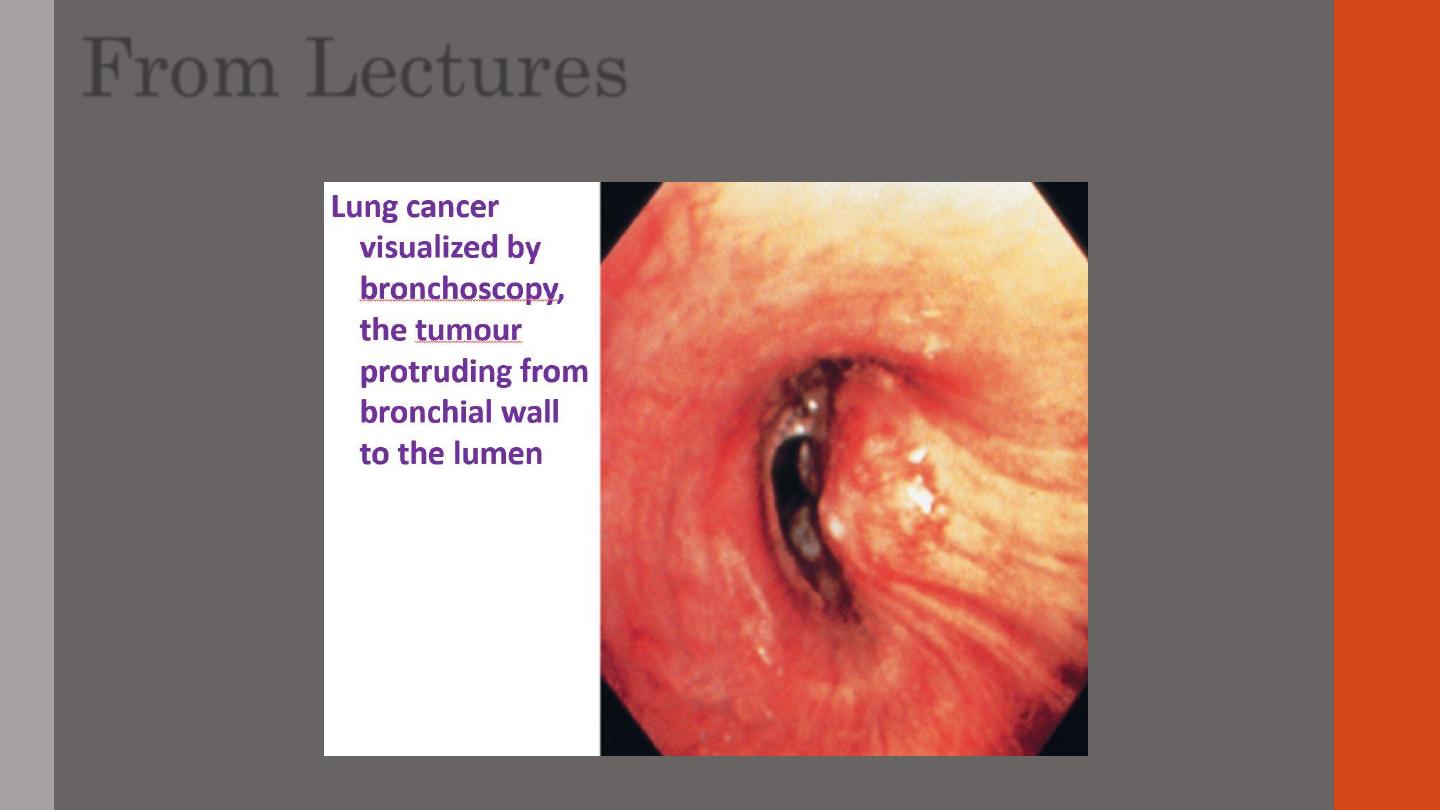 From Lectures

Lung cancer visualized by bronchoscopy, the tumour protruding from bronchial wall to the lumen